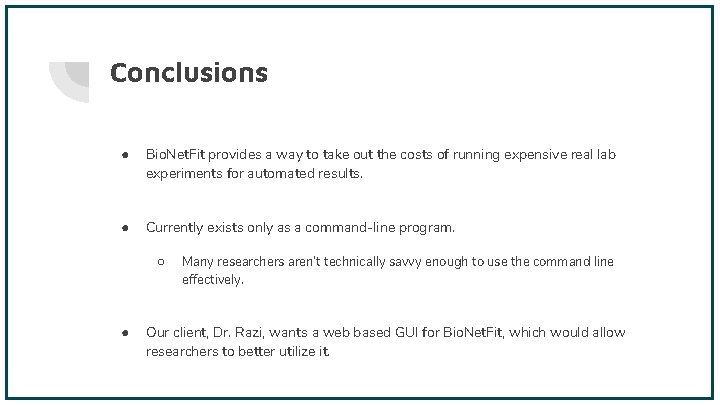 Conclusions

● BioNetFit provides a way to take out the costs of running expensive real lab experiments for automated results.

● Currently exists only as a command-line program.

○ Many researchers aren't technically savvy enough to use the command line effectively.

● Our client, Dr. Razi, wants a web based GUI for BioNetFit, which would allow researchers to better utilize it.